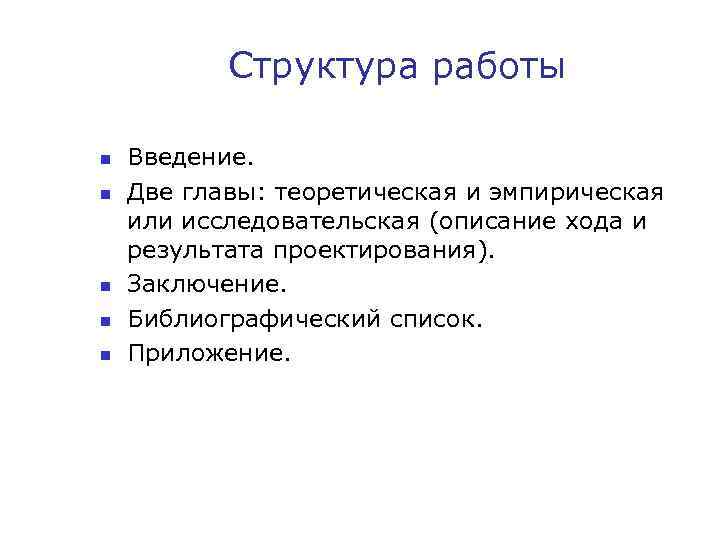 Структура работы

- Введение.
- Две главы: теоретическая и эмпирическая или исследовательская (описание хода и результата проектирования).
- Заключение.
- Библиографический список.
- Приложение.